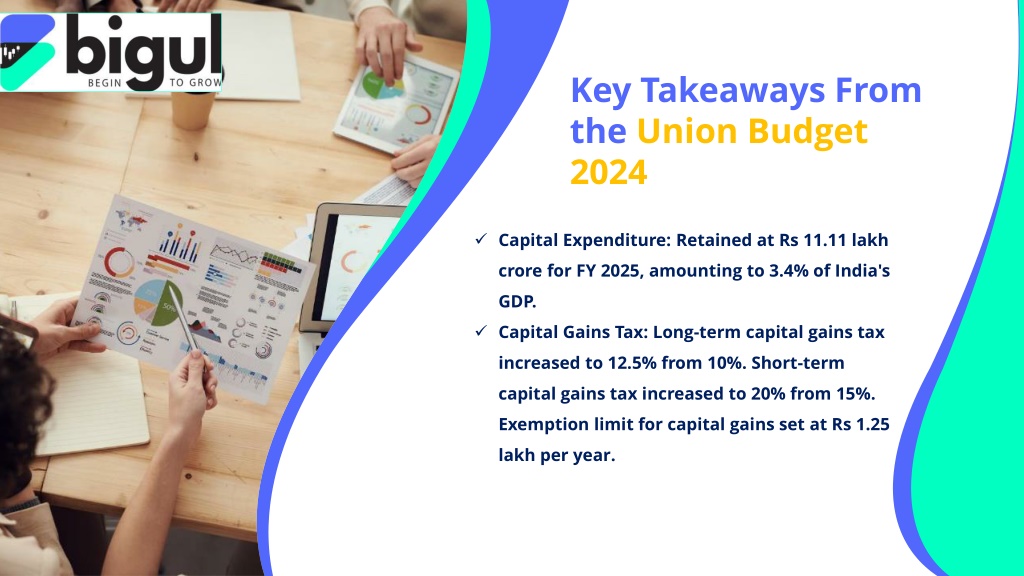 bigul
BEGIN TO GROW

Key Takeaways From the Union Budget 2024

✓ Capital Expenditure: Retained at Rs 11.11 lakh crore for FY 2025, amounting to 3.4% of India's GDP.

✓ Capital Gains Tax: Long-term capital gains tax increased to 12.5% from 10%. Short-term capital gains tax increased to 20% from 15%. Exemption limit for capital gains set at Rs 1.25 lakh per year.